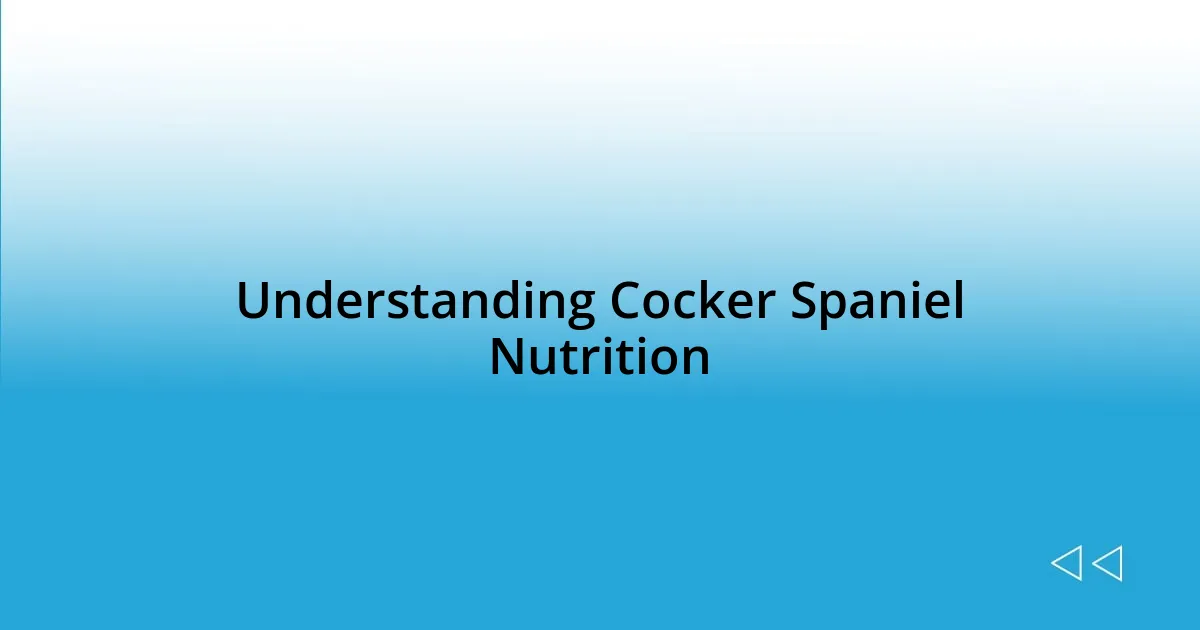 Understanding Cocker Spaniel Nutrition